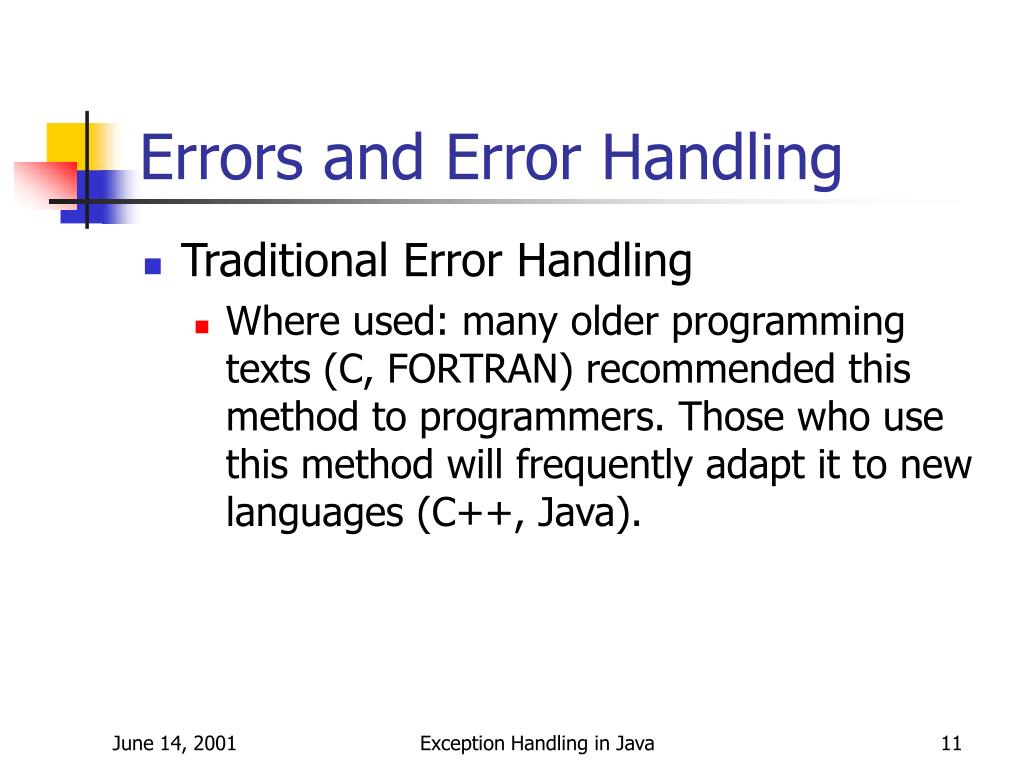 Errors and Error Handling

Traditional Error Handling

Where used: many older programming texts (C, FORTRAN) recommended this method to programmers. Those who use this method will frequently adapt it to new languages (C++, Java).

June 14, 2001

Exception Handling in Java

11